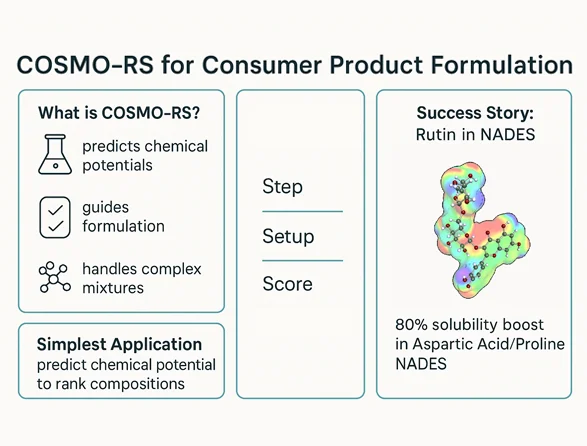 COSMO-RS for Consumer Product Formulation

What is COSMO-RS?

predicts chemical potentials

guides formulation

handles complex mixtures

Simplest Application
predict chemical potential to rank compositions

Step

Setup

Score

Success Story:
Rutin in NADES

80% solubility boost in Aspartic Acid/Proline NADES